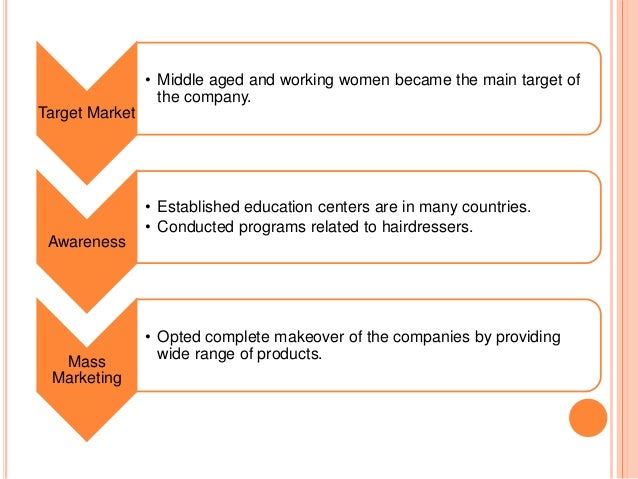 Target Market

• Middle aged and working women became the main target of the company.

Awareness

• Established education centers are in many countries.
• Conducted programs related to hairdressers.

Mass Marketing

• Opted complete makeover of the companies by providing wide range of products.